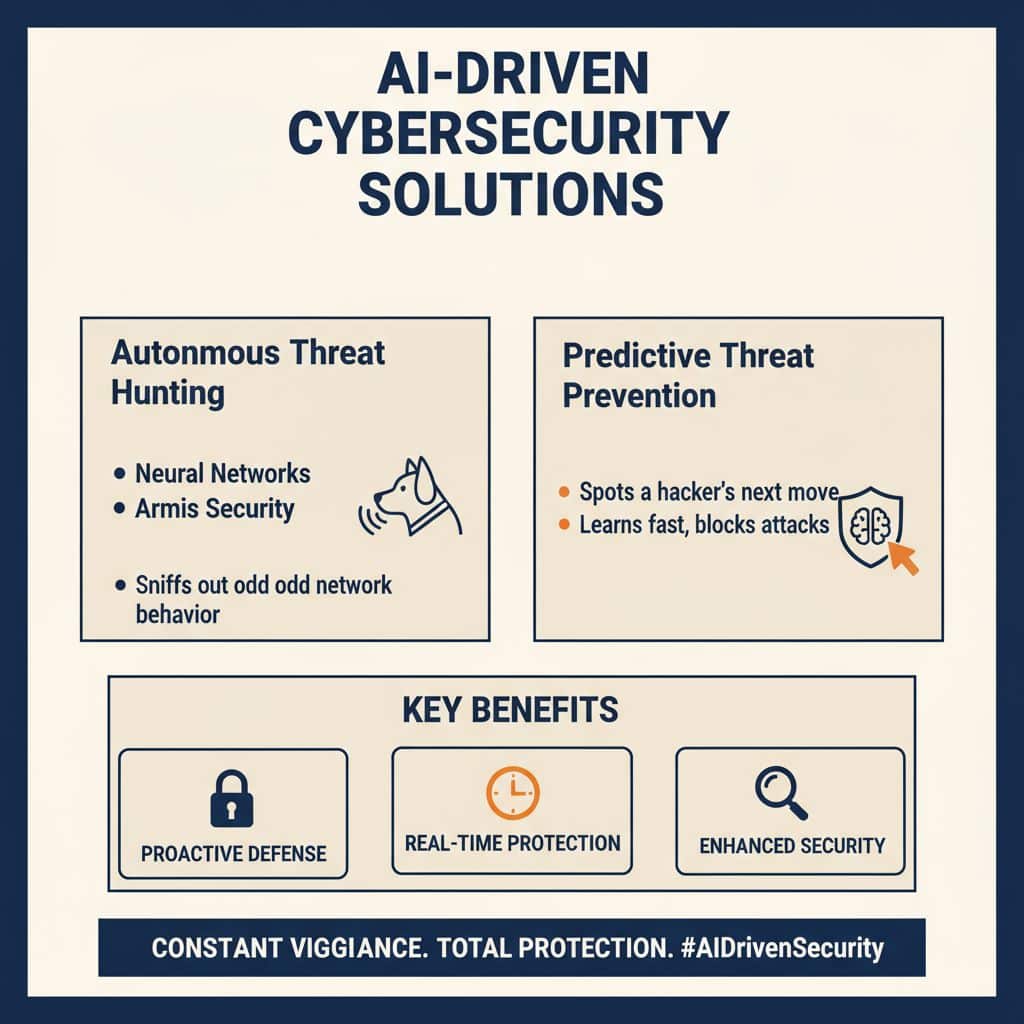 AI-DRIVEN CYBERSECURITY SOLUTIONS

Autonmous Threat Hunting

• Neural Networks
• Armis Security

• Sniffs out odd odd network behavior

Predictive Threat Prevention

• Spots a hacker's next move
• Learns fast, blocks attacks

KEY BENEFITS

PROACTIVE DEFENSE

REAL-TIME PROTECTION

ENHANCED SECURITY

CONSTANT VIGGIANCE. TOTAL PROTECTION. #AIDrivenSecurity